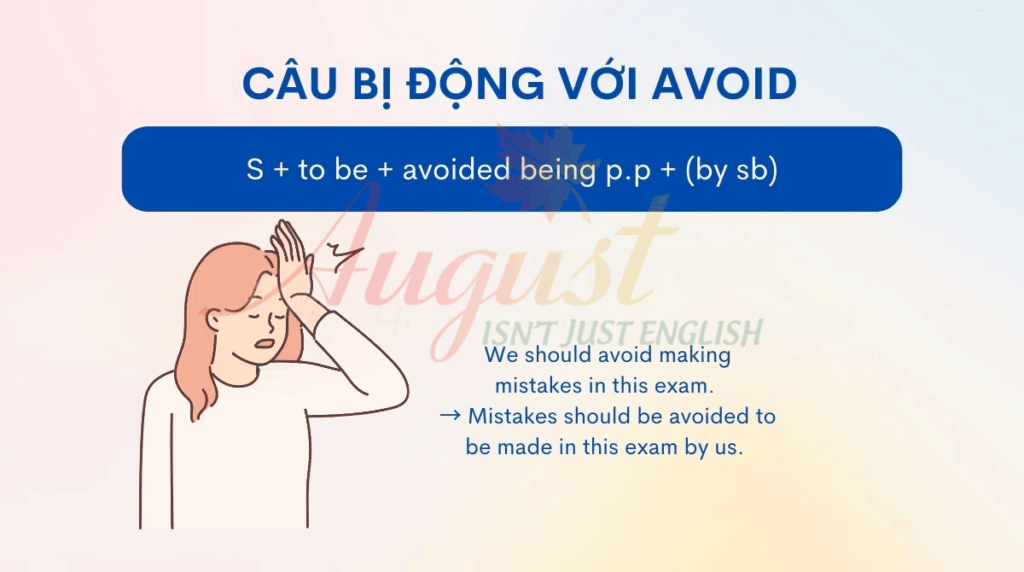 CÂU BỊ ĐỘNG VỚI AVOID

S + to be + avoided being p.p + (by sb)

August
ISN'T JUST ENGLISH

We should avoid making mistakes in this exam.
→ Mistakes should be avoided to be made in this exam by us.